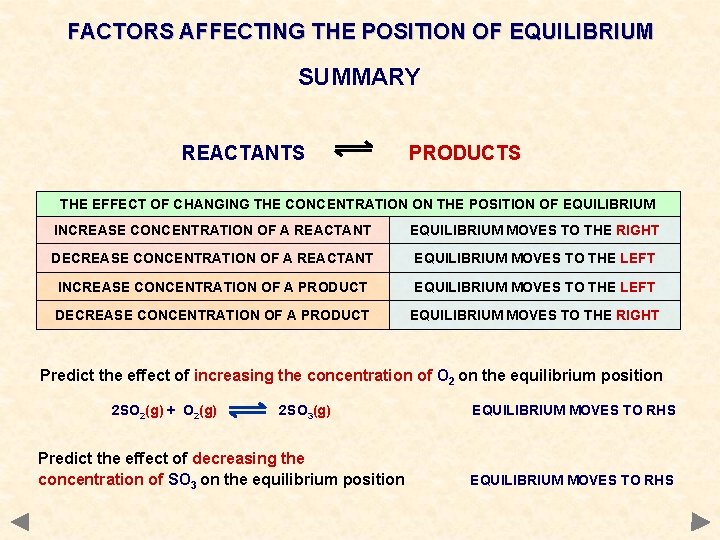 FACTORS AFFECTING THE POSITION OF EQUILIBRIUM

SUMMARY

REACTANTS $\rightleftharpoons$ PRODUCTS

| THE EFFECT OF CHANGING THE CONCENTRATION ON THE POSITION OF EQUILIBRIUM | |
|---|---|
| INCREASE CONCENTRATION OF A REACTANT | EQUILIBRIUM MOVES TO THE RIGHT |
| DECREASE CONCENTRATION OF A REACTANT | EQUILIBRIUM MOVES TO THE LEFT |
| INCREASE CONCENTRATION OF A PRODUCT | EQUILIBRIUM MOVES TO THE LEFT |
| DECREASE CONCENTRATION OF A PRODUCT | EQUILIBRIUM MOVES TO THE RIGHT |

Predict the effect of increasing the concentration of $O_2$ on the equilibrium position

$2SO_2(g) + O_2(g) \rightleftharpoons 2SO_3(g)$ EQUILIBRIUM MOVES TO RHS

Predict the effect of decreasing the concentration of $SO_3$ on the equilibrium position EQUILIBRIUM MOVES TO RHS